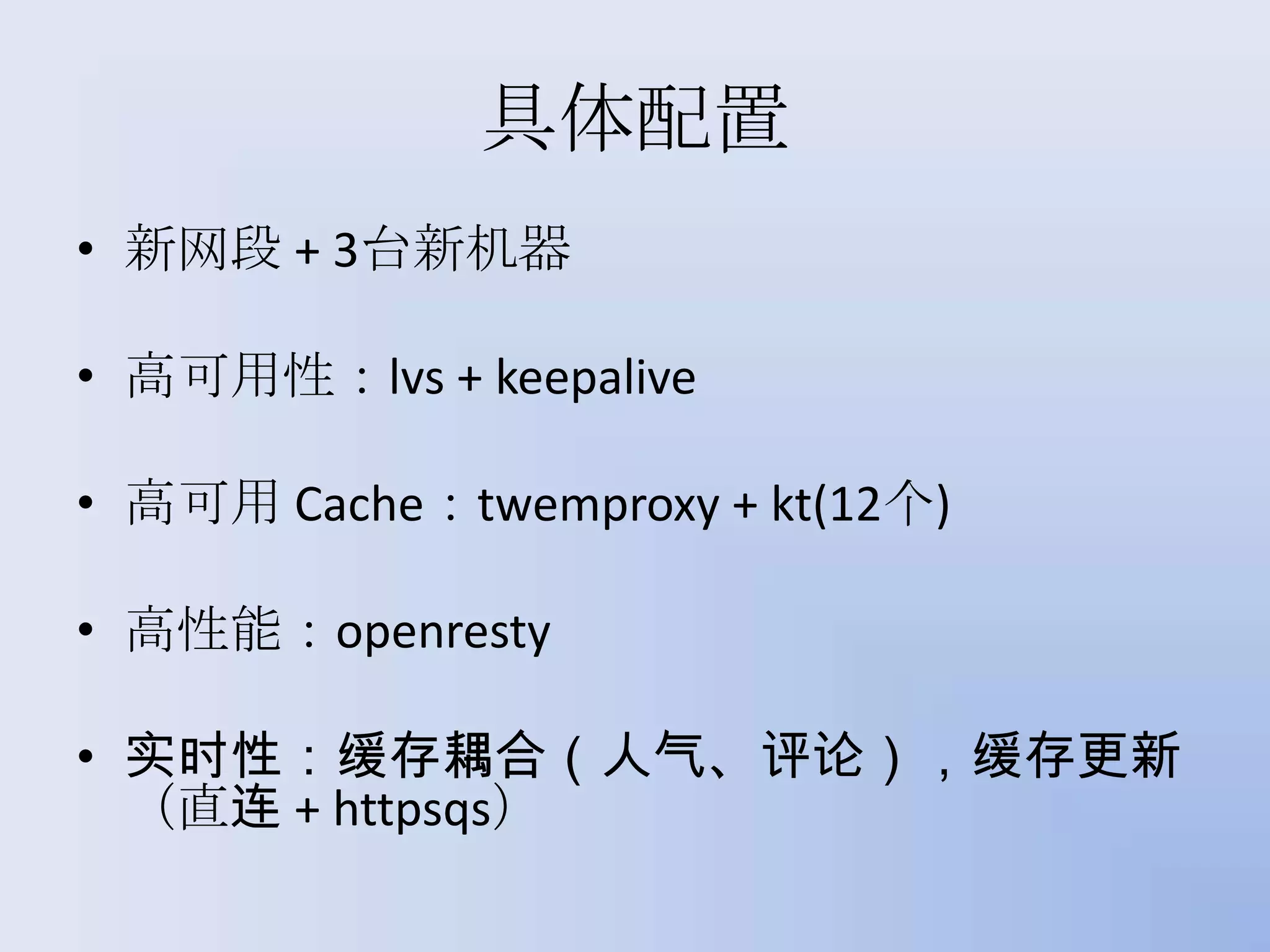 具体配置

• 新网段 + 3台新机器

• 高可用性：lvs + keepalive

• 高可用 Cache：twemproxy + kt(12个)

• 高性能：openresty

• 实时性：缓存耦合（人气、评论），缓存更新（直连 + httpsqs）